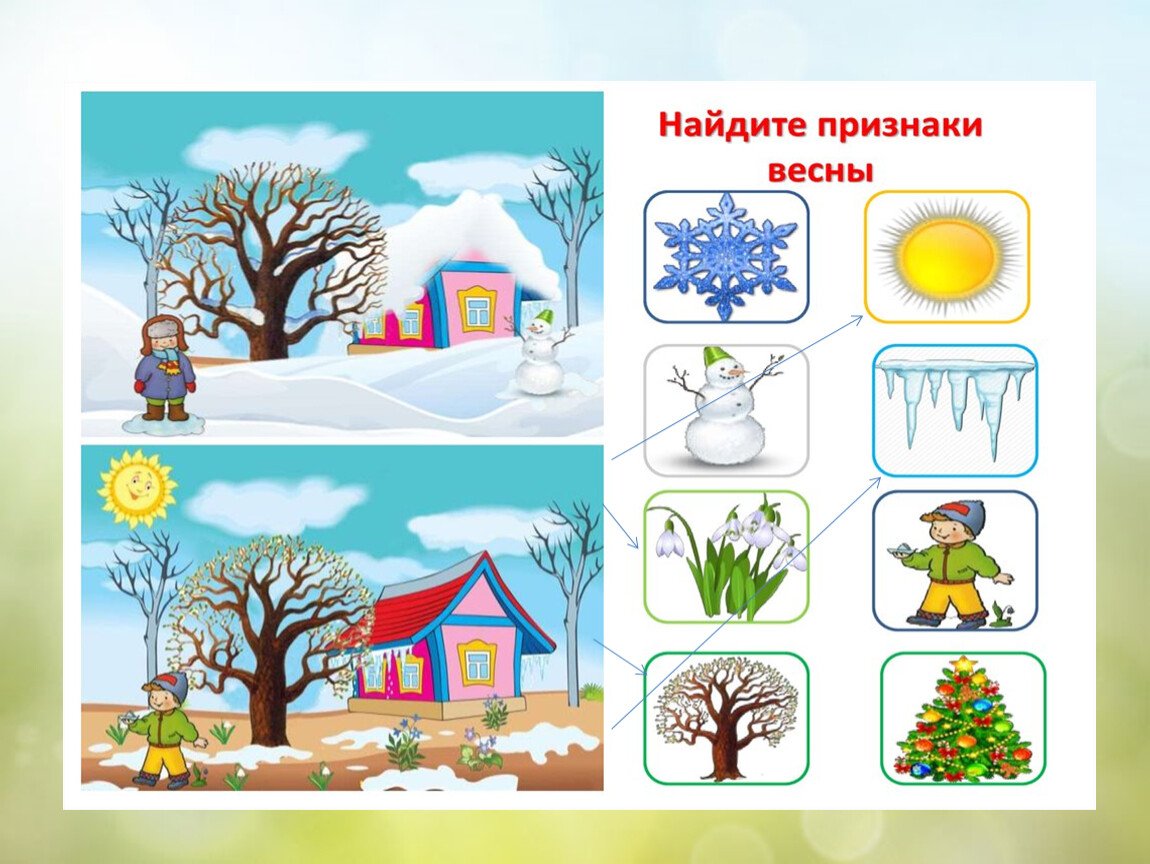 Найдите признаки весны